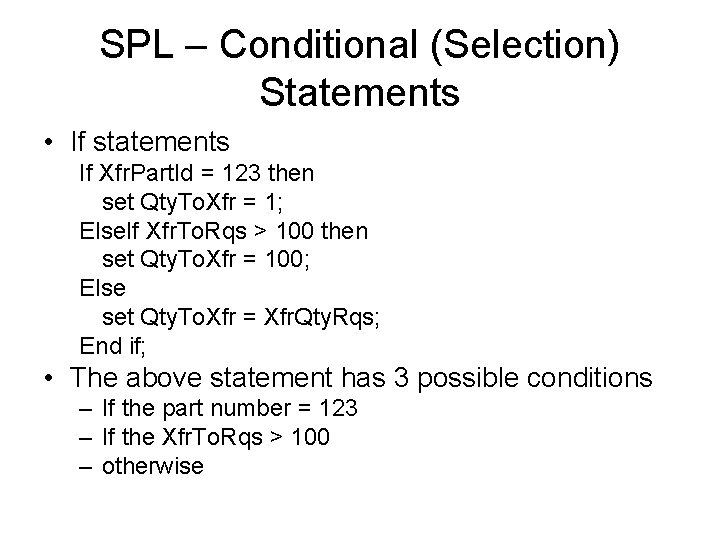 SPL – Conditional (Selection) Statements

• If statements

If XfrPartId = 123 then
set QtyToXfr = 1;
ElseIf XfrToRqs > 100 then
set QtyToXfr = 100;
Else
set QtyToXfr = XfrQtyRqs;
End if;

• The above statement has 3 possible conditions
– If the part number = 123
– If the XfrToRqs > 100
– otherwise